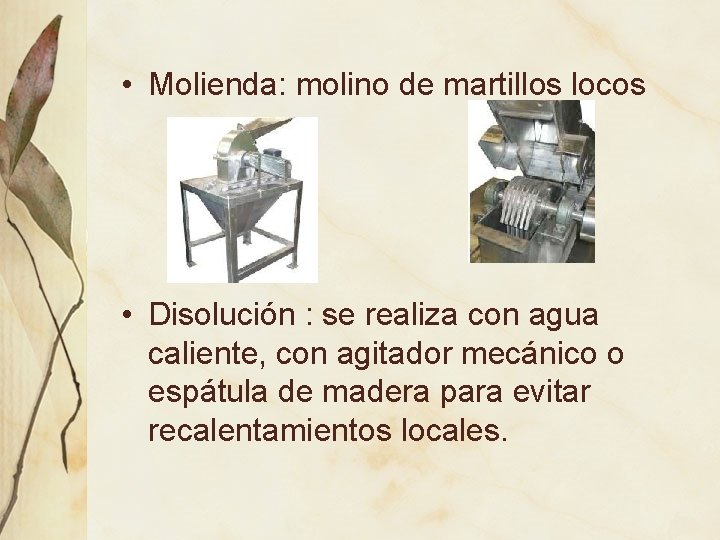 • Molienda: molino de martillos locos

• Disolución : se realiza con agua caliente, con agitador mecánico o espátula de madera para evitar recalentamientos locales.